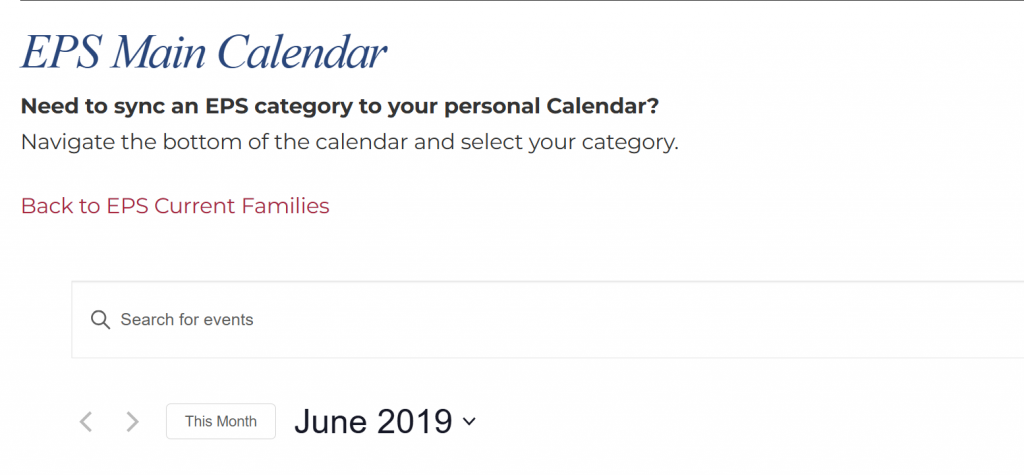 EPS Main Calendar

Need to sync an EPS category to your personal Calendar?

Navigate the bottom of the calendar and select your category.

Back to EPS Current Families

Search for events

This Month

June 2019